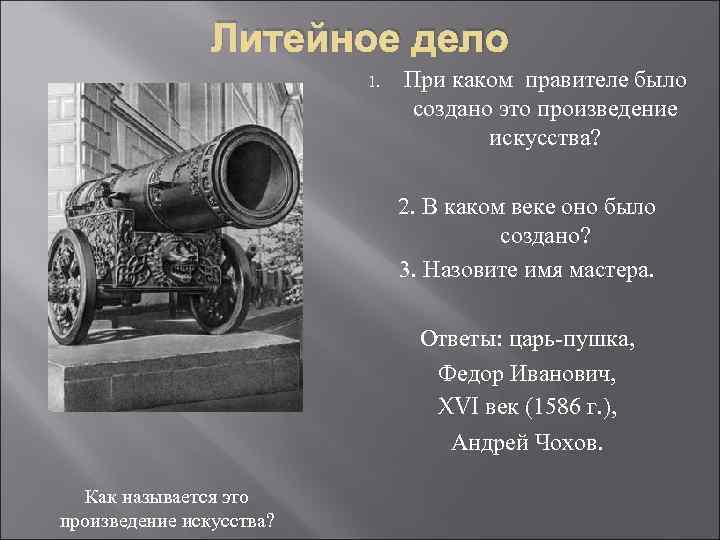 Литейное дело

1. При каком правителе было создано это произведение искусства?

2. В каком веке оно было создано?

3. Назовите имя мастера.

Ответы: царь-пушка,

Федор Иванович,

XVI век (1586 г.),

Андрей Чохов.

Как называется это произведение искусства?